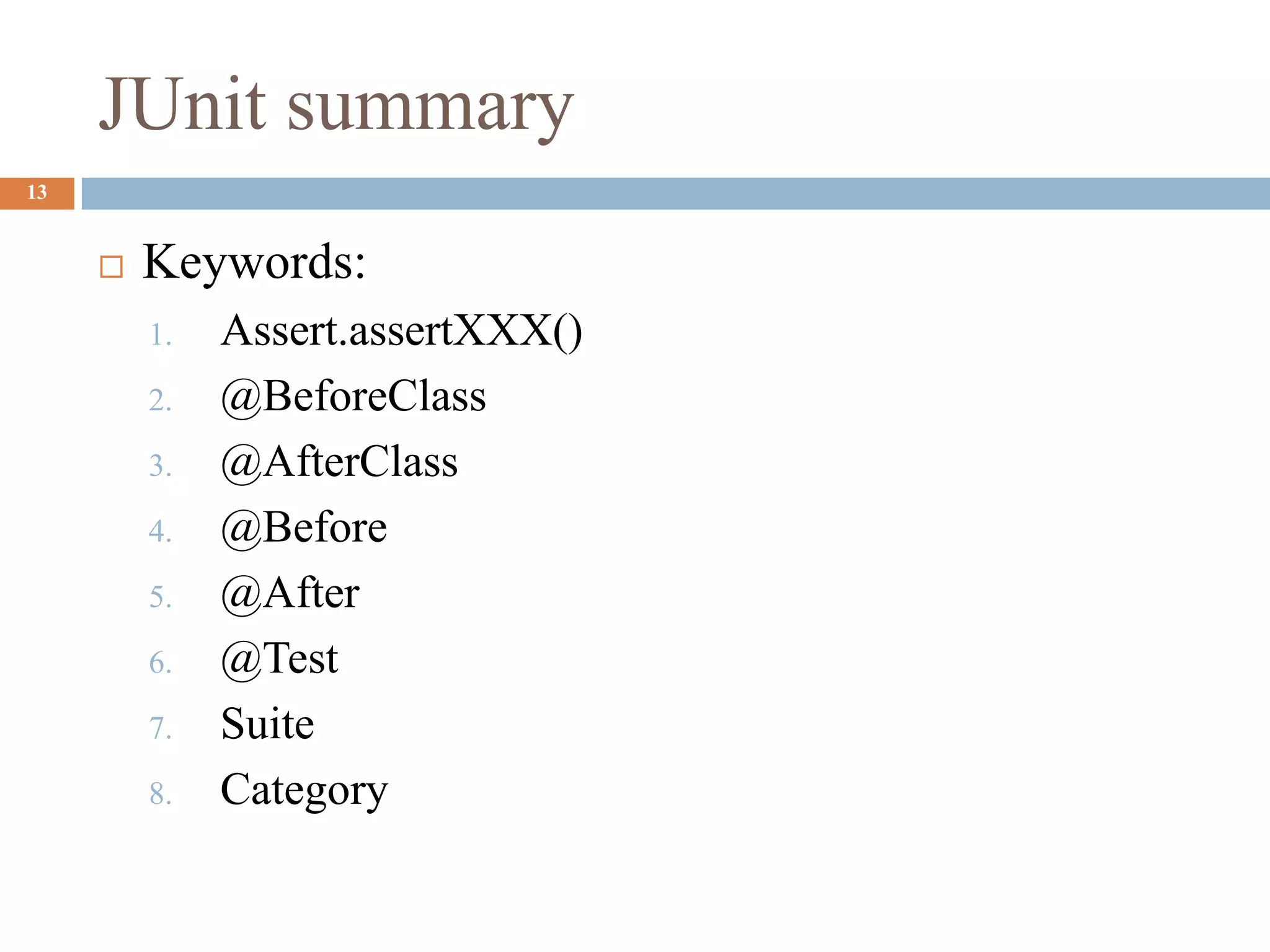 JUnit summary

13

Keywords:

1. Assert.assertXXX()
2. @BeforeClass
3. @AfterClass
4. @Before
5. @After
6. @Test
7. Suite
8. Category